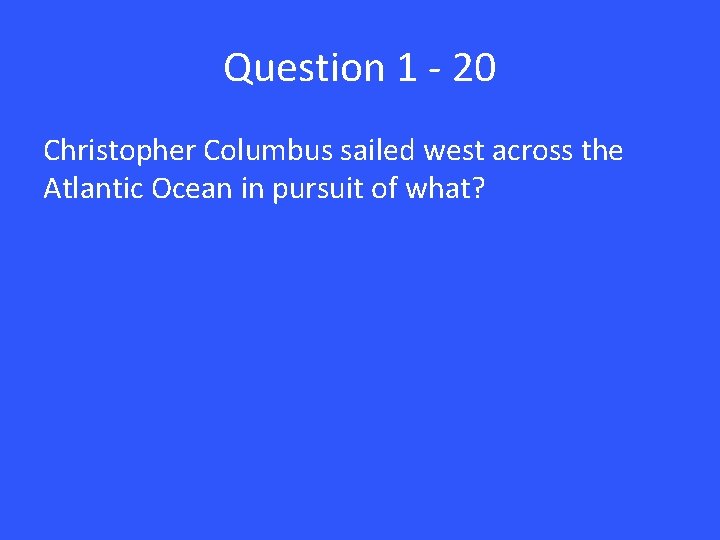 Question 1 - 20

Christopher Columbus sailed west across the Atlantic Ocean in pursuit of what?